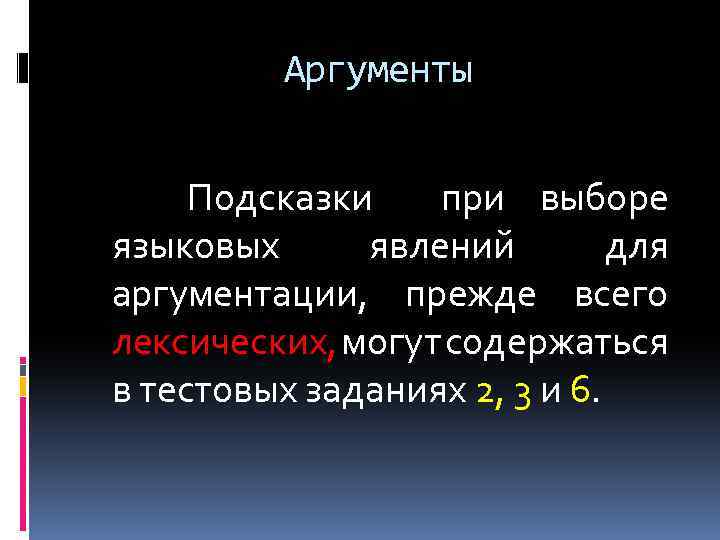 Аргументы

Подсказки при выборе языковых явлений для аргументации, прежде всего лексических, могут содержаться в тестовых заданиях 2, 3 и 6.